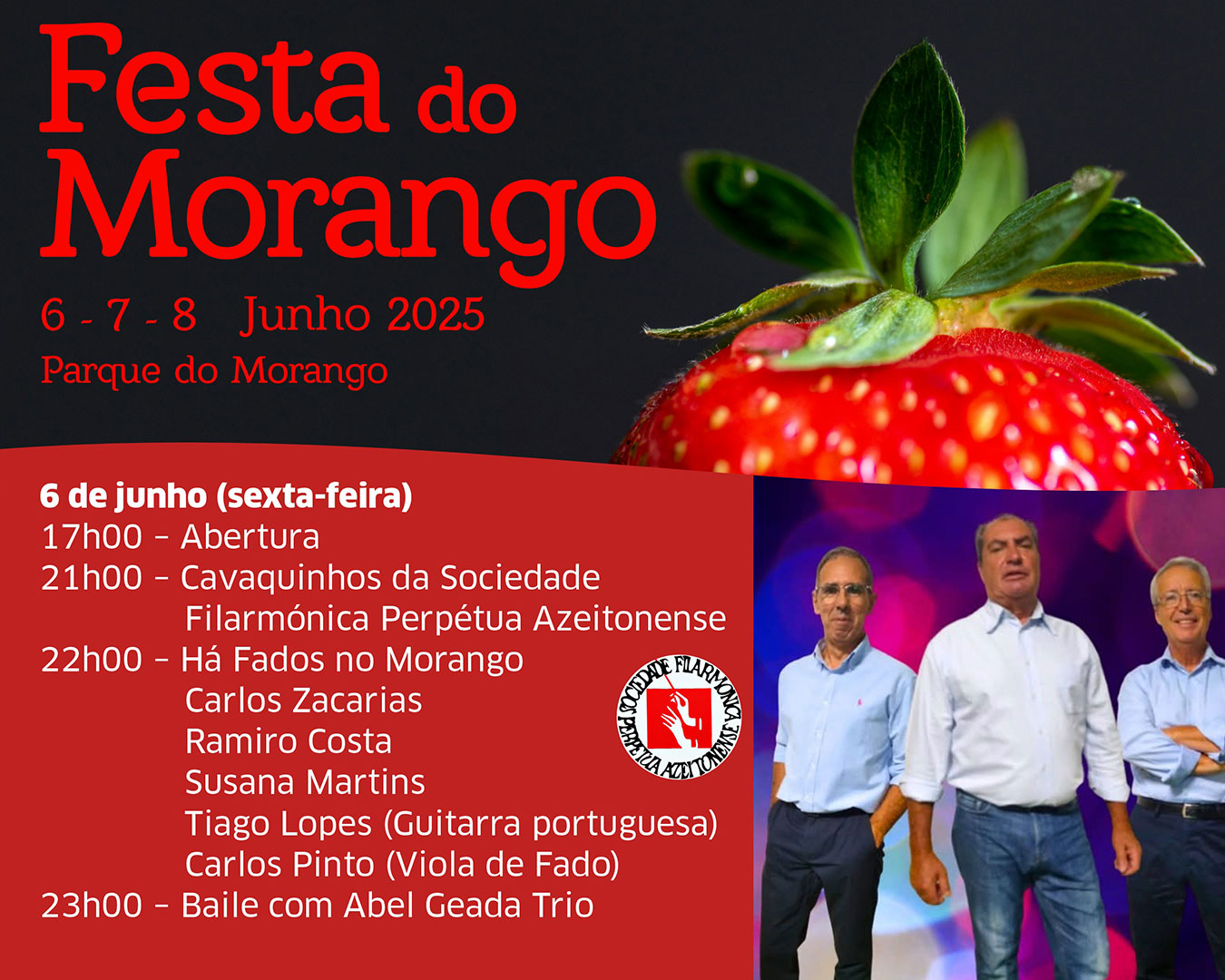 Festa do Morango

6 - 7 - 8 Junho 2025

Parque do Morango

6 de junho (sexta-feira)
17h00 – Abertura
21h00 – Cavaquinhos da Sociedade Filarmónica Perpétua Azeitonense
22h00 – Há Fados no Morango
Carlos Zacarias
Ramiro Costa
Susana Martins
Tiago Lopes (Guitarra portuguesa)
Carlos Pinto (Viola de Fado)
23h00 – Baile com Abel Geada Trio

SOCIEDADE FILARMÓNICA PERPÉTUA AZEITONENSE